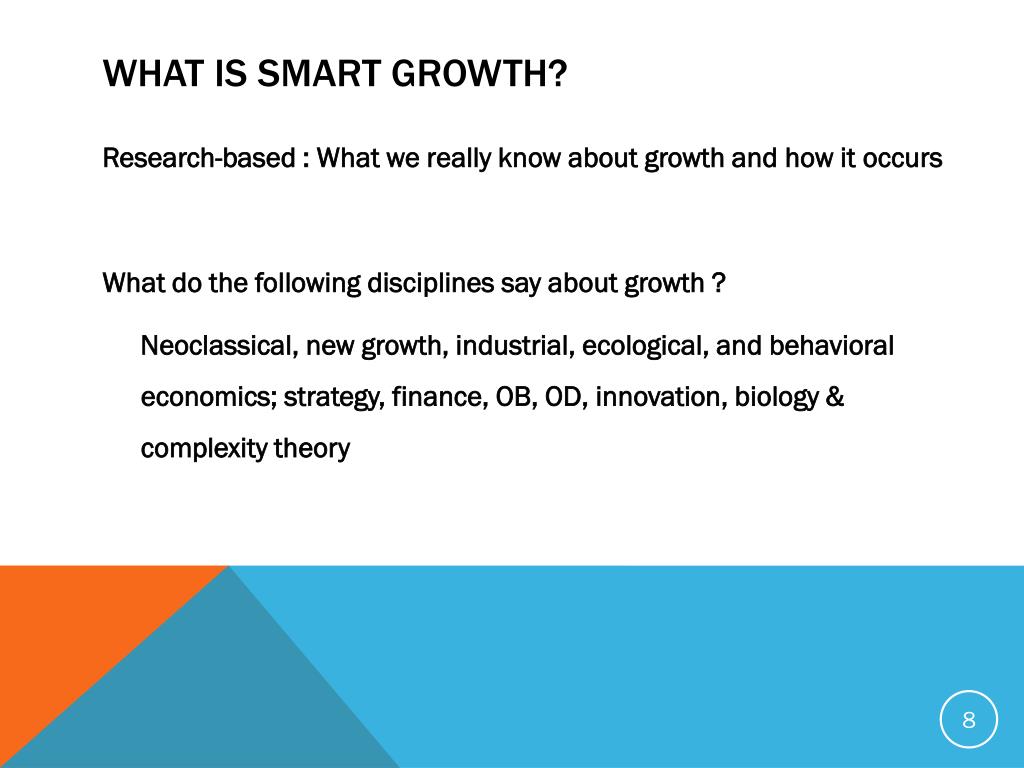 WHAT IS SMART GROWTH?

Research-based : What we really know about growth and how it occurs

What do the following disciplines say about growth ?

Neoclassical, new growth, industrial, ecological, and behavioral economics; strategy, finance, OB, OD, innovation, biology & complexity theory

8